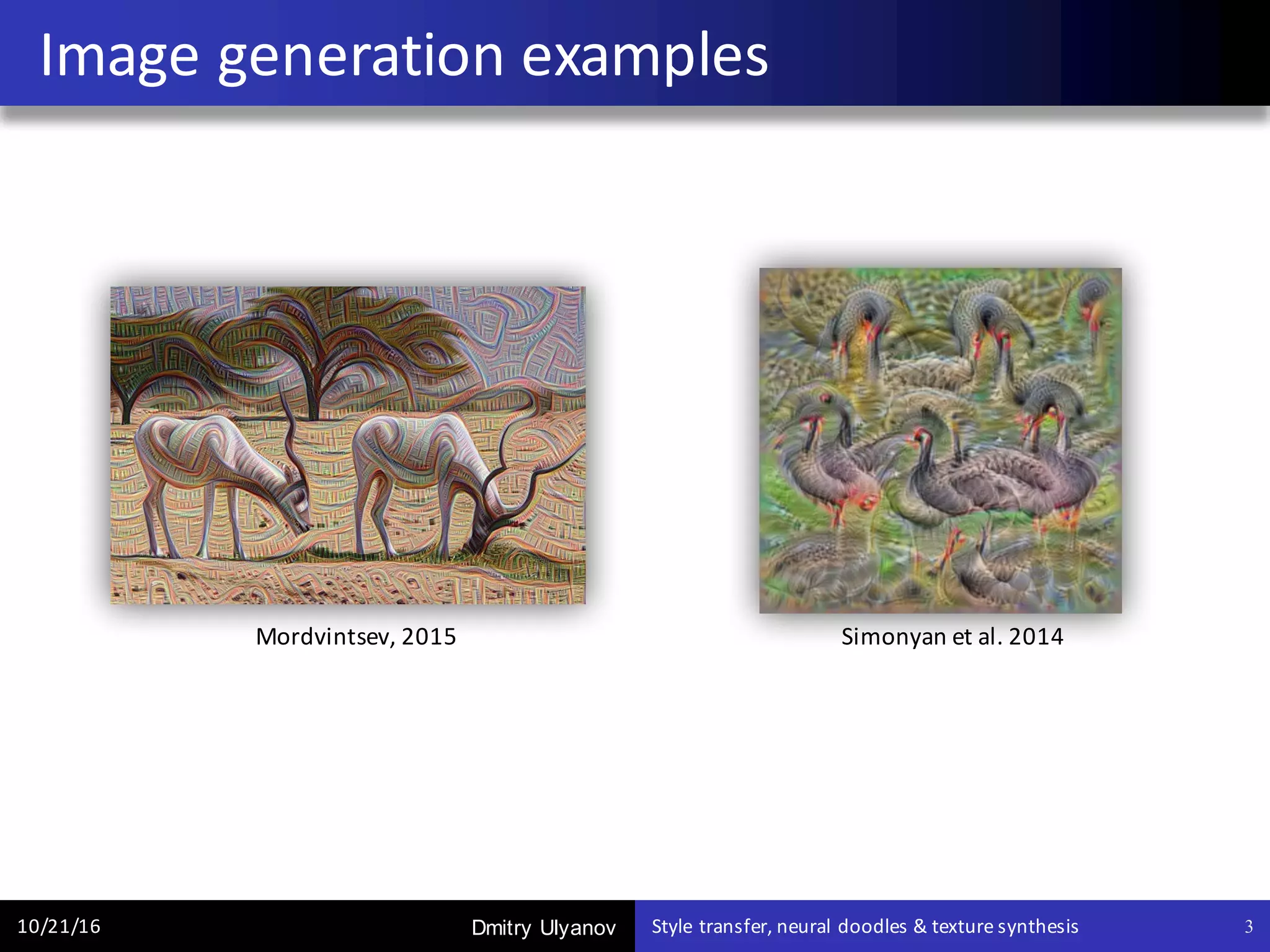 Image generation examples

Mordvintsev, 2015

Simonyan et al. 2014

10/21/16

Dmitry Ulyanov

Style transfer, neural doodles & texture synthesis

3